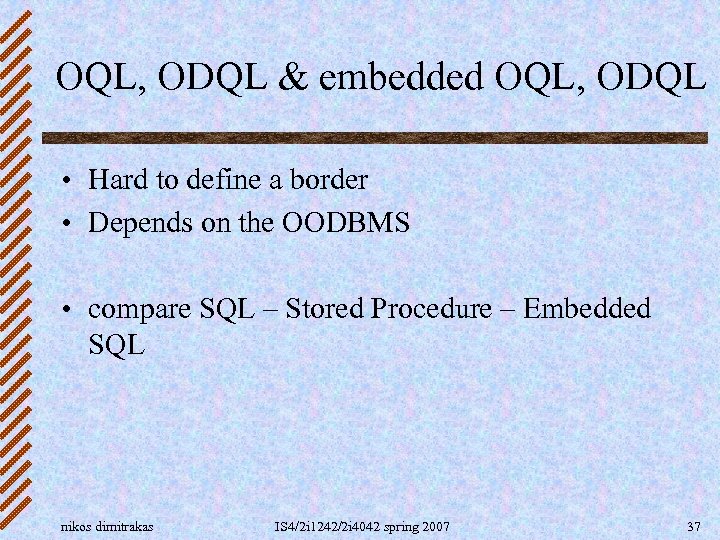 OQL, ODQL & embedded OQL, ODQL

• Hard to define a border
• Depends on the OODBMS

• compare SQL – Stored Procedure – Embedded SQL

nikos dimitrakas IS4/2i1242/2i4042 spring 2007 37